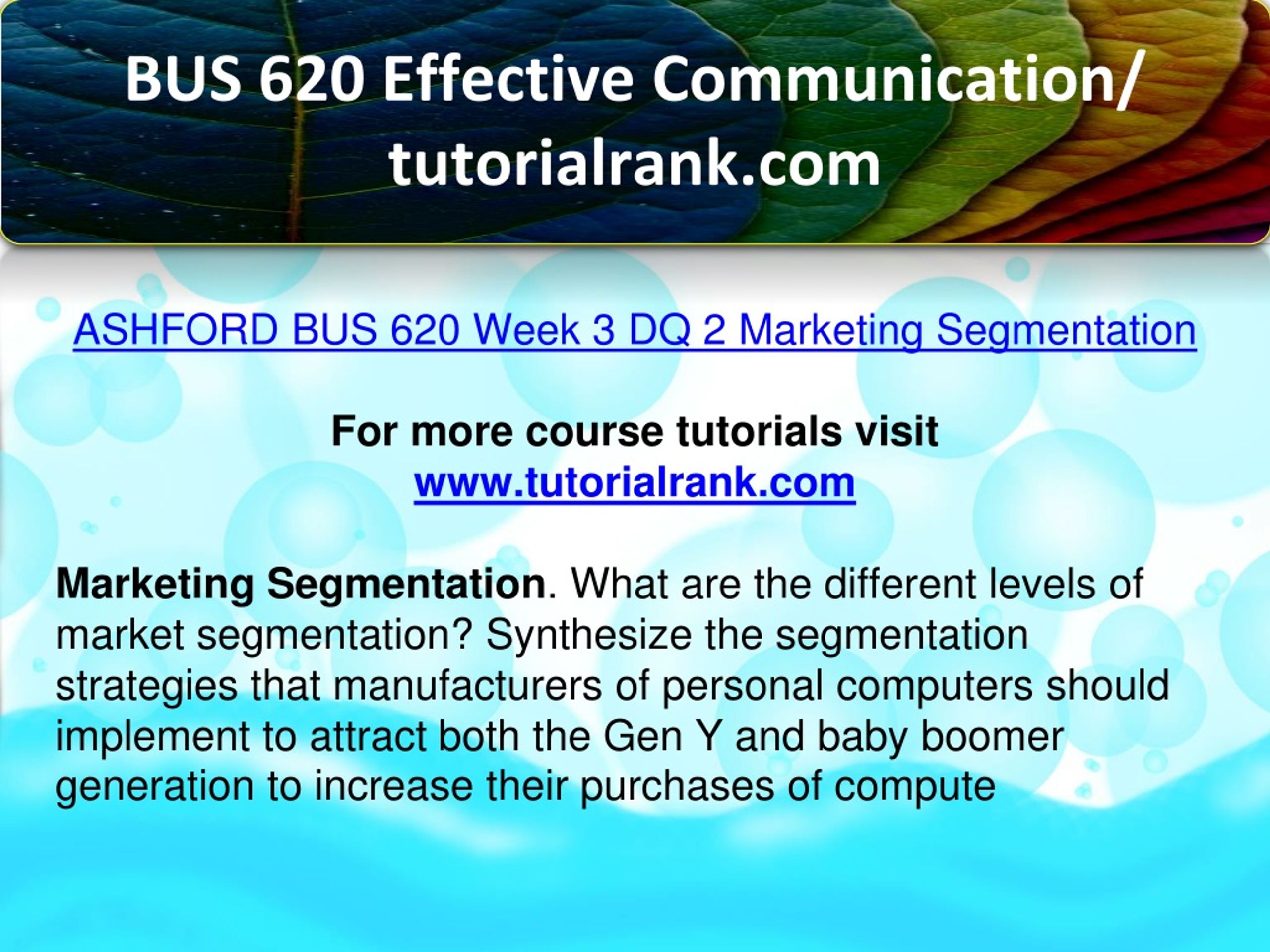 BUS 620 Effective Communication/ tutorialrank.com

ASHFORD BUS 620 Week 3 DQ 2 Marketing Segmentation

For more course tutorials visit
www.tutorialrank.com

Marketing Segmentation. What are the different levels of market segmentation? Synthesize the segmentation strategies that manufacturers of personal computers should implement to attract both the Gen Y and baby boomer generation to increase their purchases of compute